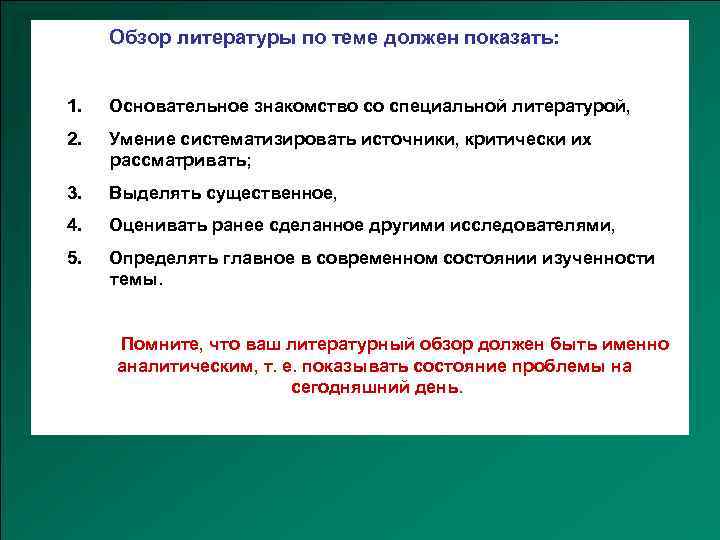 Обзор литературы по теме должен показать:

1. Основательное знакомство со специальной литературой,

2. Умение систематизировать источники, критически их рассматривать;

3. Выделять существенное,

4. Оценивать ранее сделанное другими исследователями,

5. Определять главное в современном состоянии изученности темы.

Помните, что ваш литературный обзор должен быть именно аналитическим, т. е. показывать состояние проблемы на сегодняшний день.